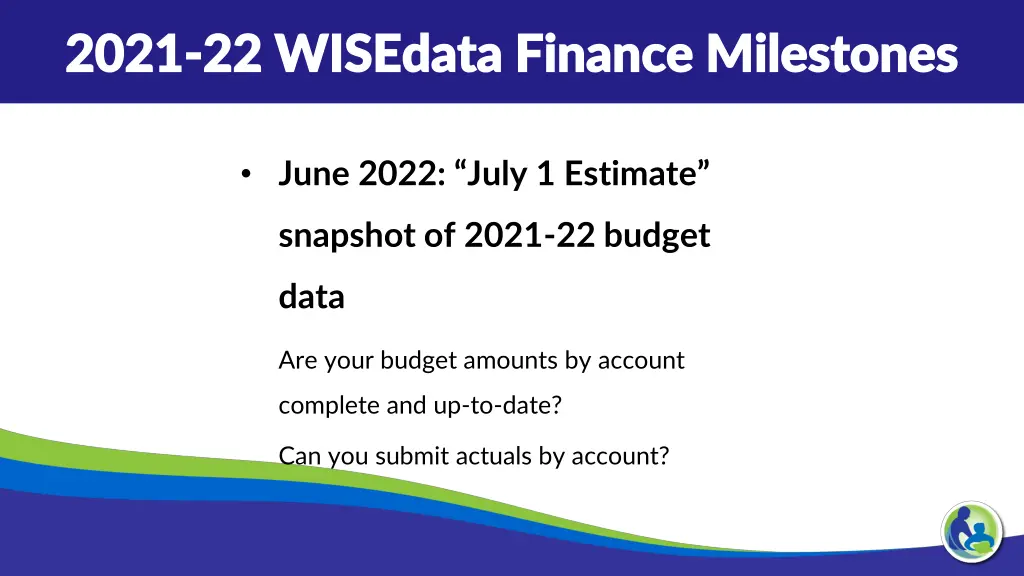 2021-22 WISEdata Finance Milestones

• June 2022: “July 1 Estimate” snapshot of 2021-22 budget data

Are your budget amounts by account complete and up-to-date?

Can you submit actuals by account?